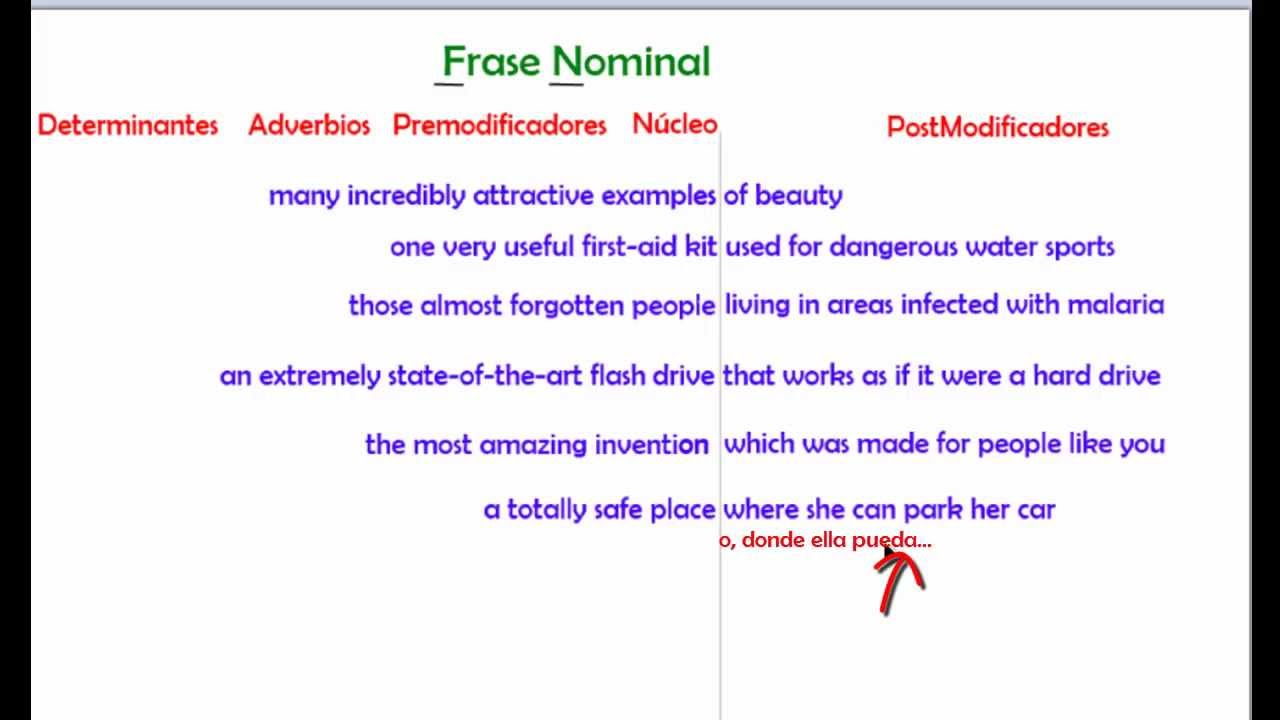 Frase Nominal

Determinantes Adverbios Premodificadores Núcleo PostModificadores

many incredibly attractive examples of beauty

one very useful first-aid kit used for dangerous water sports

those almost forgotten people living in areas infected with malaria

an extremely state-of-the-art flash drive that works as if it were a hard drive

the most amazing invention which was made for people like you

a totally safe place where she can park her car

o, donde ella pueda...